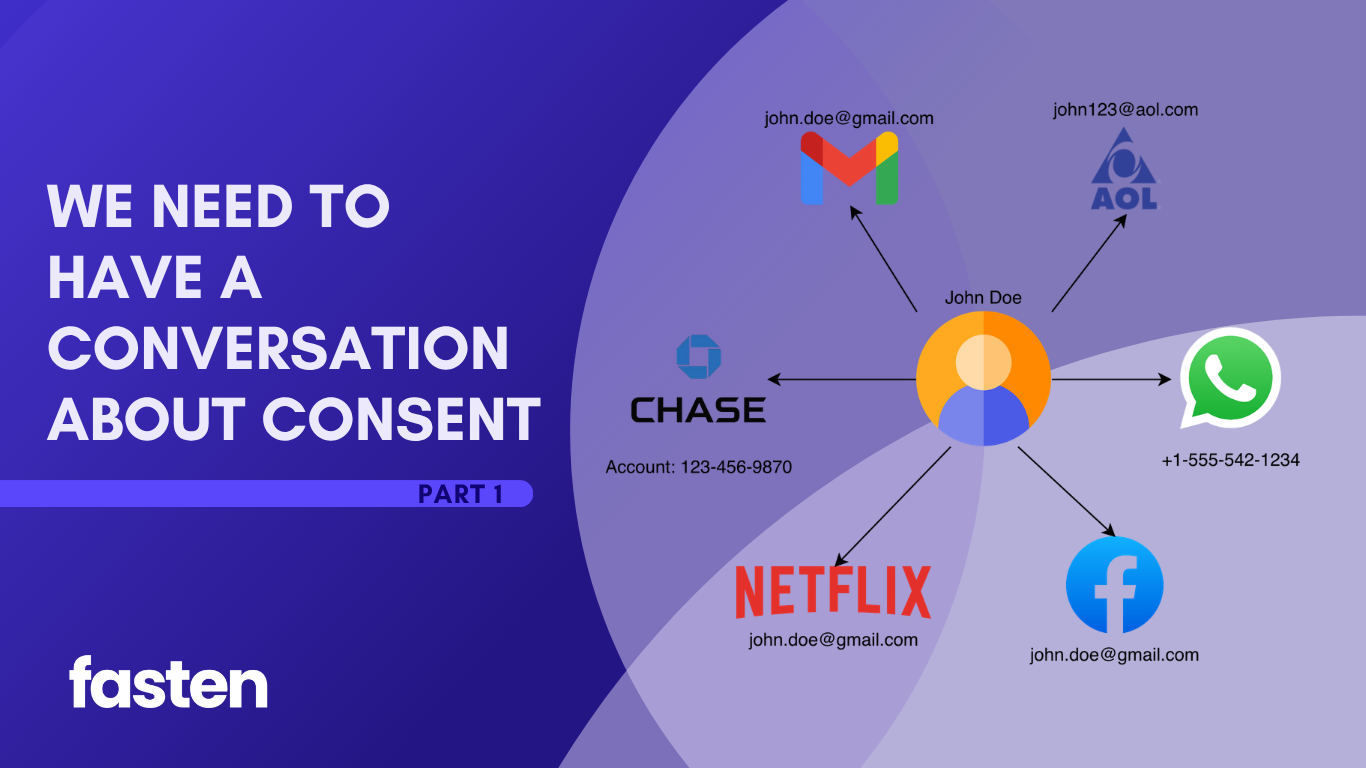 WE NEED TO HAVE A CONVERSATION ABOUT CONSENT

PART 1

fasten

john.doe@gmail.com

john123@aol.com

AOL

John Doe

CHASE

Account: 123-456-9870

+1-555-542-1234

NETFLIX

john.doe@gmail.com

john.doe@gmail.com